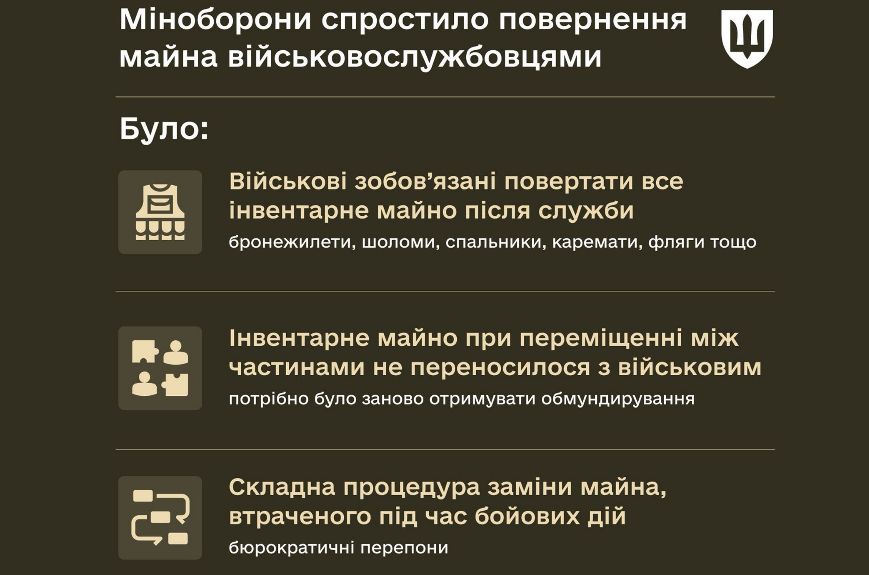 Міноборони спростило повернення майна військовослужбовцями

Було:

Військові зобов'язані повертати все інвентарне майно після служби
бронежилети, шоломи, спальники, каремати, фляги тощо

Інвентарне майно при переміщенні між частинами не переносилося з військовим
потрібно було заново отримувати обмундирування

Складна процедура заміни майна, втраченого під час бойових дій
бюрократичні перепони